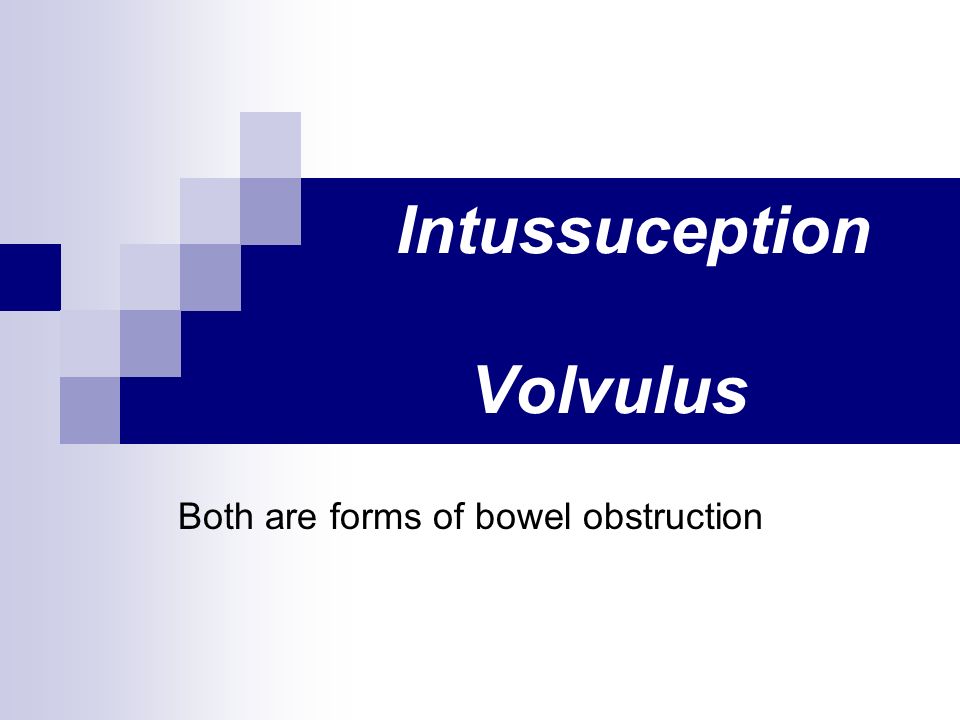 Intussuception

Volvulus

Both are forms of bowel obstruction